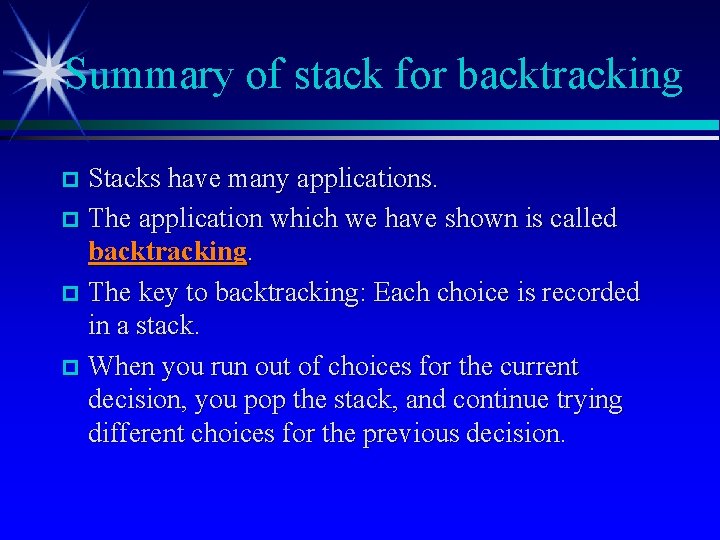 Summary of stack for backtracking

Stacks have many applications.

The application which we have shown is called backtracking.

The key to backtracking: Each choice is recorded in a stack.

When you run out of choices for the current decision, you pop the stack, and continue trying different choices for the previous decision.